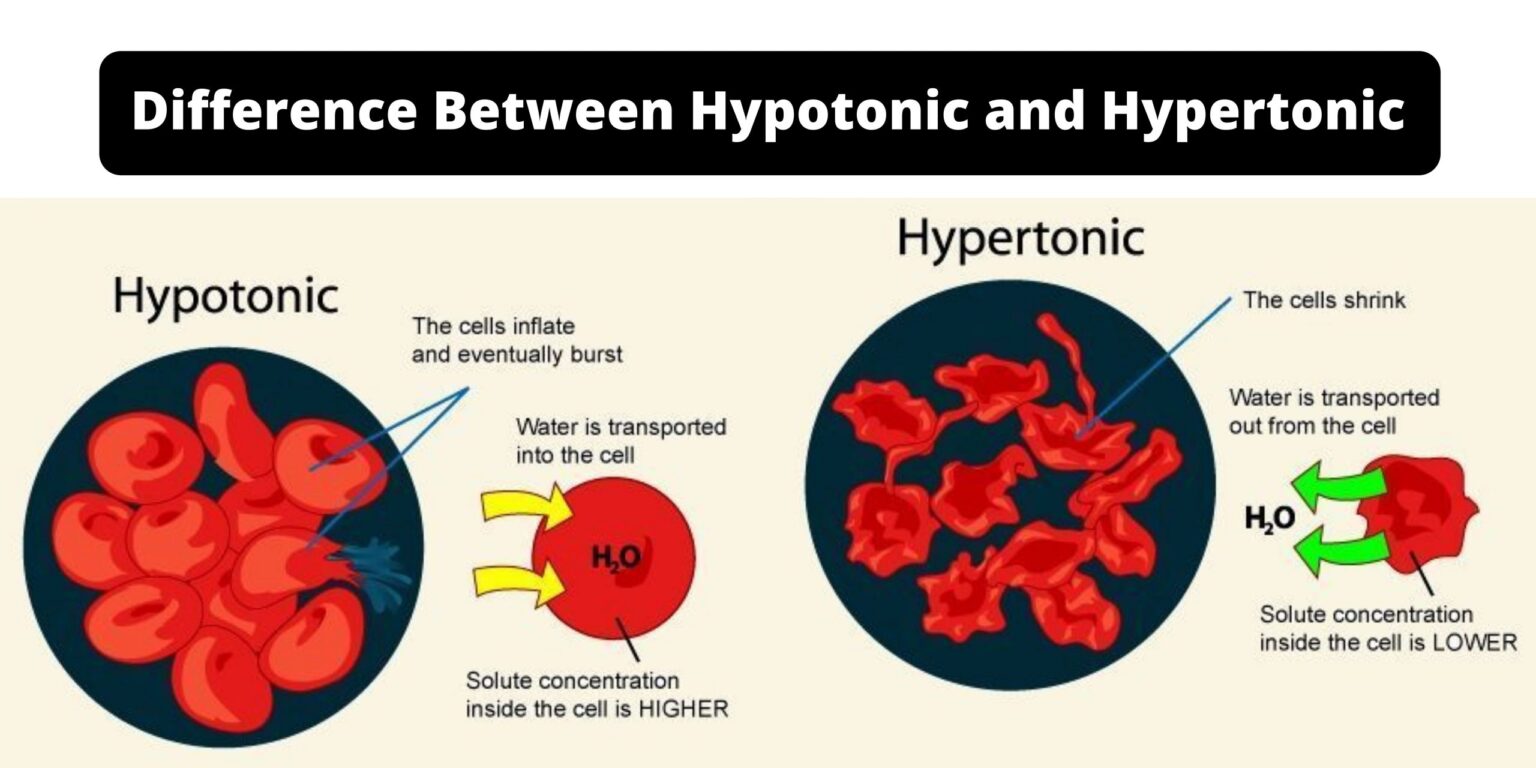 Difference Between Hypotonic and Hypertonic

Hypotonic

The cells inflate and eventually burst

Water is transported into the cell

$H_2O$

Solute concentration inside the cell is HIGHER

Hypertonic

The cells shrink

Water is transported out from the cell

$H_2O$

Solute concentration inside the cell is LOWER